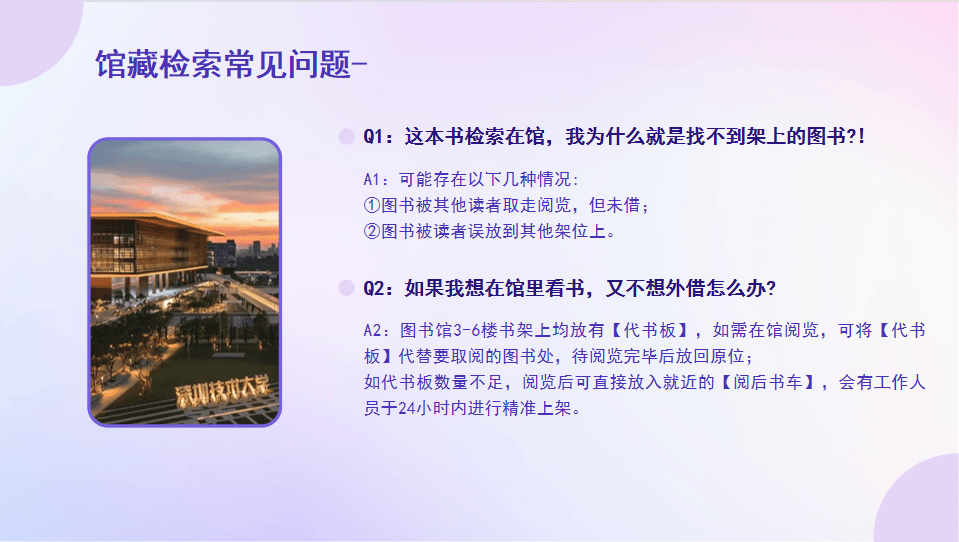 馆藏检索常见问题-

深圳技术大学

Q1：这本书检索在馆，我为什么就是找不到架上的图书?!

A1：可能存在以下几种情况:
①图书被其他读者取走阅览，但未借；
②图书被读者误放到其他架位上。

Q2：如果我想在馆里看书，又不想外借怎么办?

A2：图书馆3-6楼书架上均放有【代书板】，如需在馆阅览，可将【代书板】代替要取阅的图书处，待阅览完毕后放回原位；
如代书板数量不足，阅览后可直接放入就近的【阅后书车】，会有工作人员于24小时内进行精准上架。